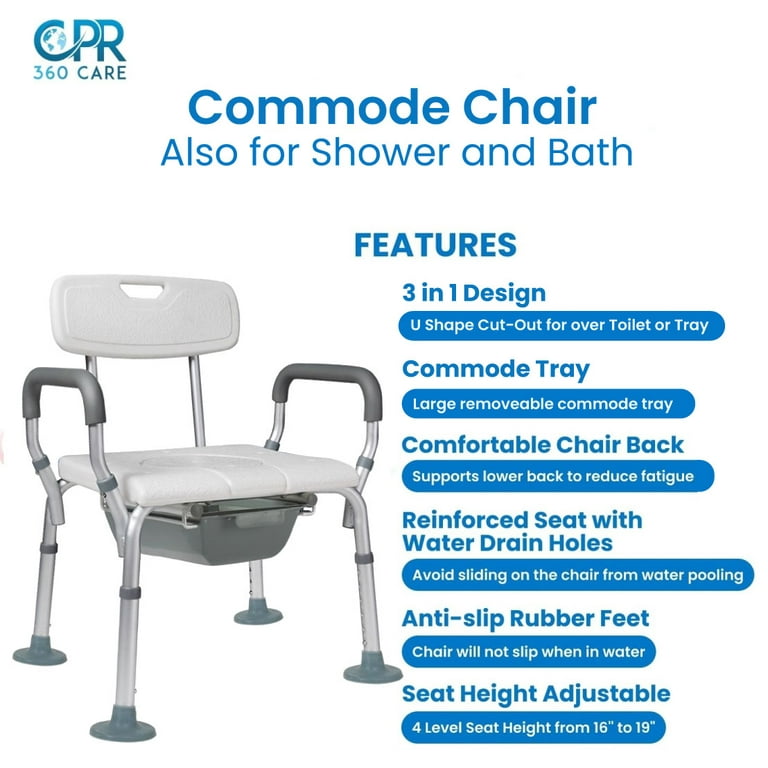 CPR
360 CARE

Commode Chair
Also for Shower and Bath

FEATURES

3 in 1 Design
U Shape Cut-Out for over Toilet or Tray

Commode Tray
Large removeable commode tray

Comfortable Chair Back
Supports lower back to reduce fatigue

Reinforced Seat with Water Drain Holes
Avoid sliding on the chair from water pooling

Anti-slip Rubber Feet
Chair will not slip when in water

Seat Height Adjustable
4 Level Seat Height from 16" to 19"